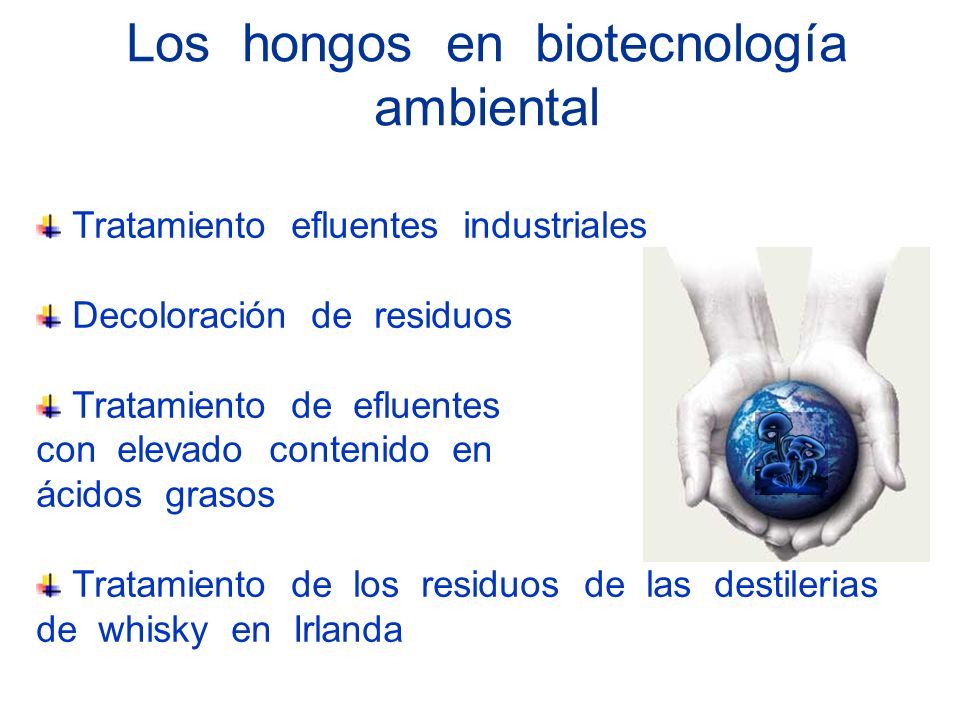 Los hongos en biotecnología ambiental

Tratamiento efluentes industriales

Decoloración de residuos

Tratamiento de efluentes con elevado contenido en ácidos grasos

Tratamiento de los residuos de las destilerias de whisky en Irlanda